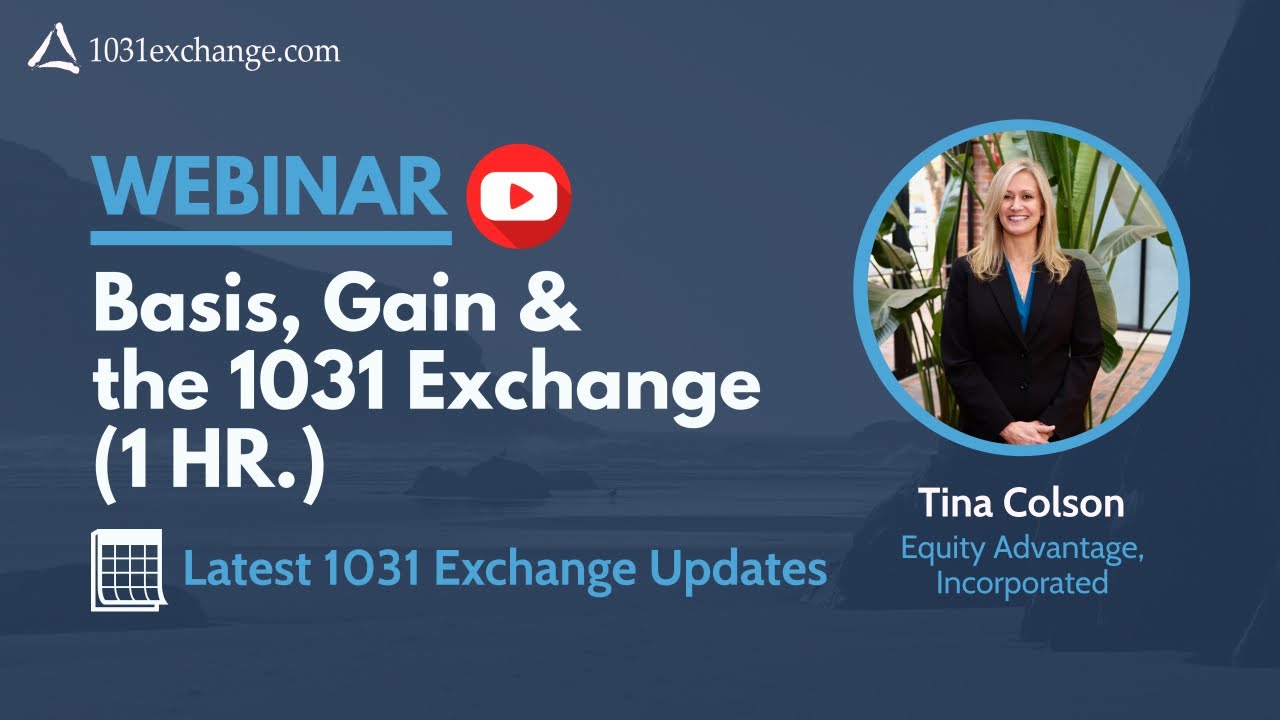 1031exchange.com

WEBINAR

Basis, Gain & the 1031 Exchange (1 HR.)

Latest 1031 Exchange Updates

Tina Colson

Equity Advantage, Incorporated